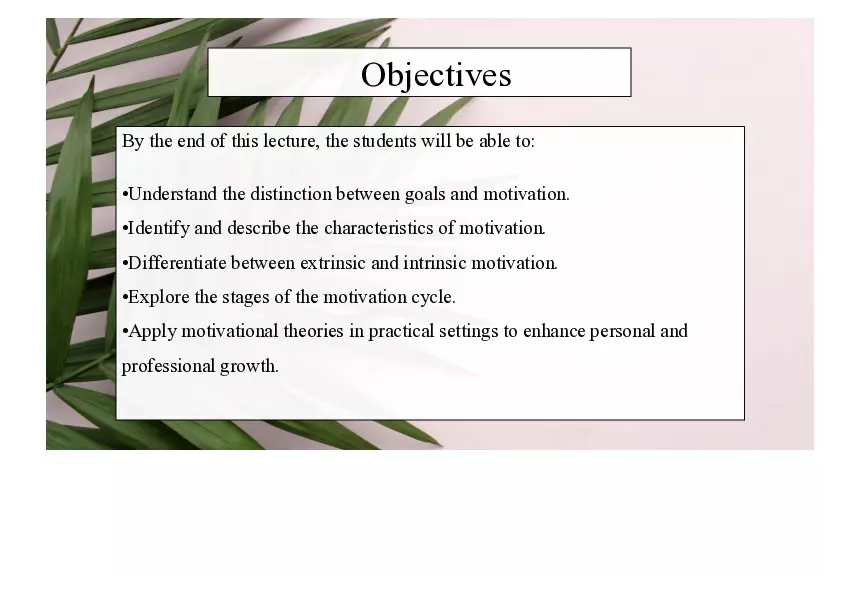 Objectives

By the end of this lecture, the students will be able to:

•Understand the distinction between goals and motivation.
•Identify and describe the characteristics of motivation.
•Differentiate between extrinsic and intrinsic motivation.
•Explore the stages of the motivation cycle.
•Apply motivational theories in practical settings to enhance personal and professional growth.